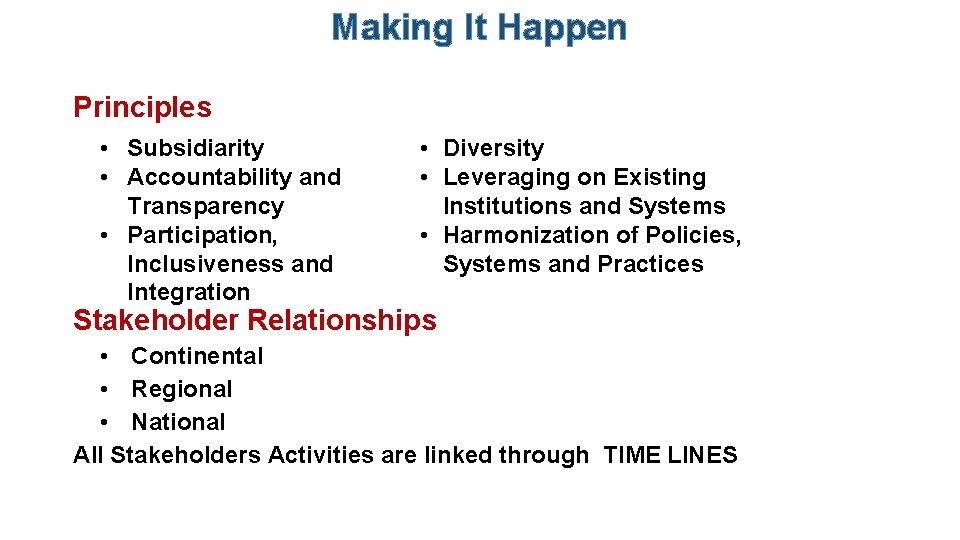 Making It Happen

Principles

• Subsidiarity
• Accountability and Transparency
• Participation, Inclusiveness and Integration

• Diversity
• Leveraging on Existing Institutions and Systems
• Harmonization of Policies, Systems and Practices

Stakeholder Relationships

• Continental
• Regional
• National

All Stakeholders Activities are linked through TIME LINES